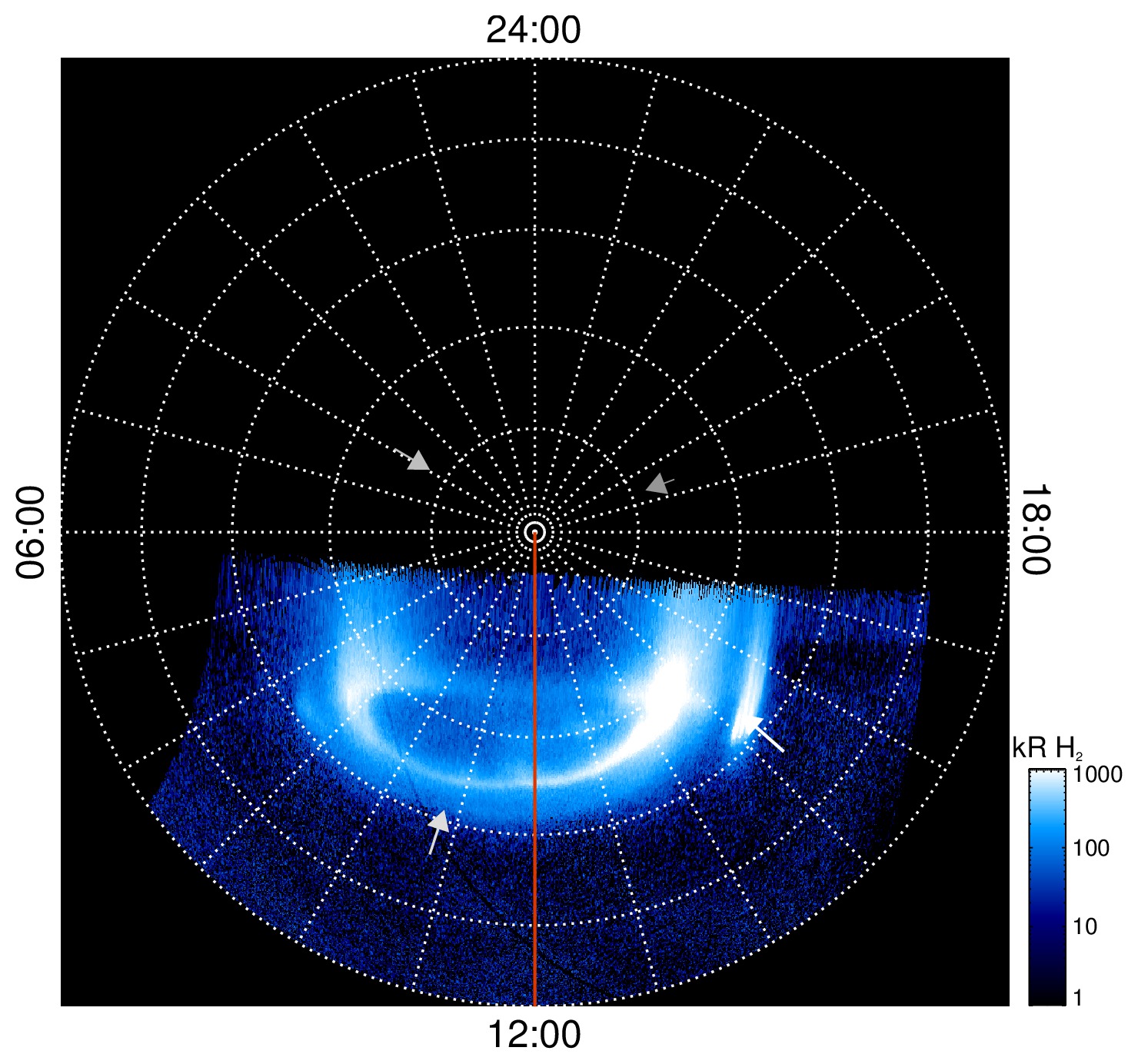 24:00

06:00

18:00

12:00

kR $H_2$

1000

100

10

1